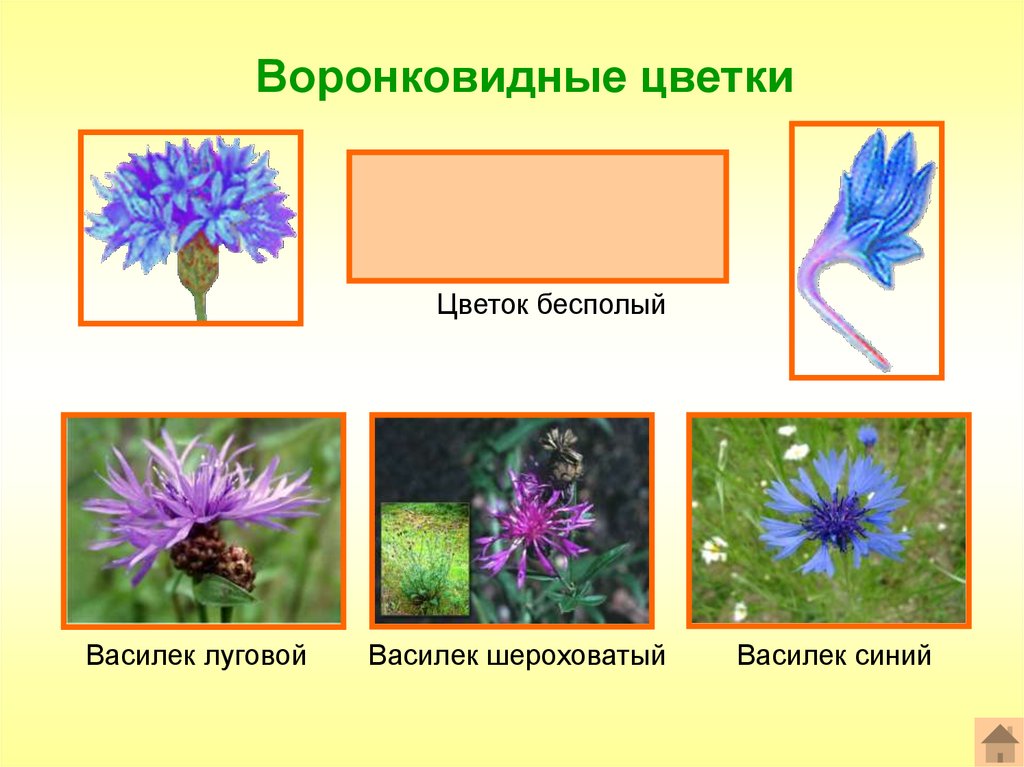 Воронковидные цветки

Цветок бесполый

Василек луговой

Василек шероховатый

Василек синий